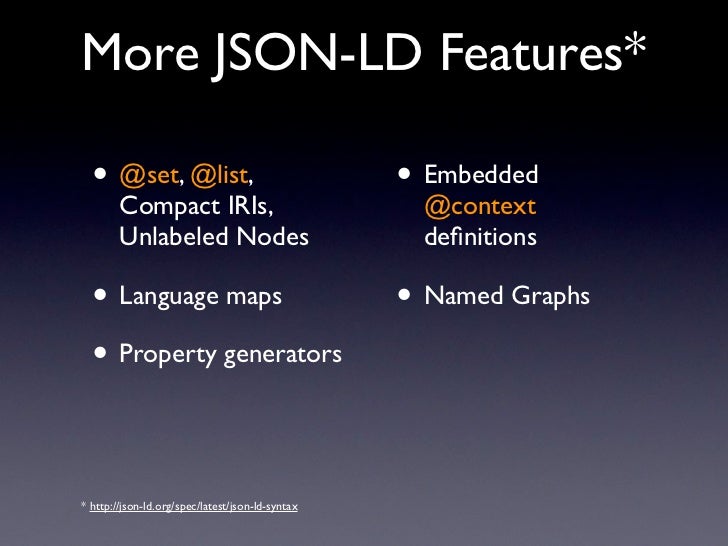 More JSON-LD Features*

• @set, @list, Compact IRIs, Unlabeled Nodes

• Language maps

• Property generators

• Embedded @context definitions

• Named Graphs

* http://json-ld.org/spec/latest/json-ld-syntax